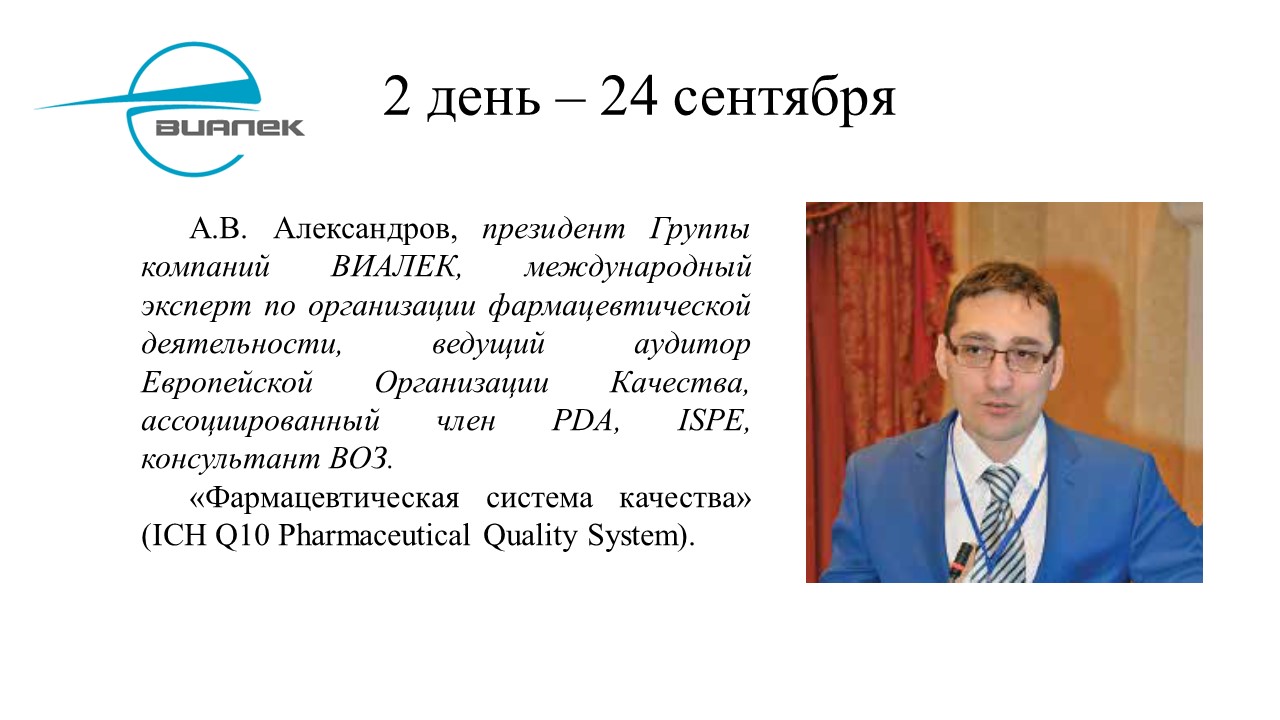 ВИАЛЕК

2 день – 24 сентября

А.В. Александров, президент Группы компаний ВИАЛЕК, международный эксперт по организации фармацевтической деятельности, ведущий аудитор Европейской Организации Качества, ассоциированный член PDA, ISPE, консультант ВОЗ.

«Фармацевтическая система качества» (ICH Q10 Pharmaceutical Quality System).